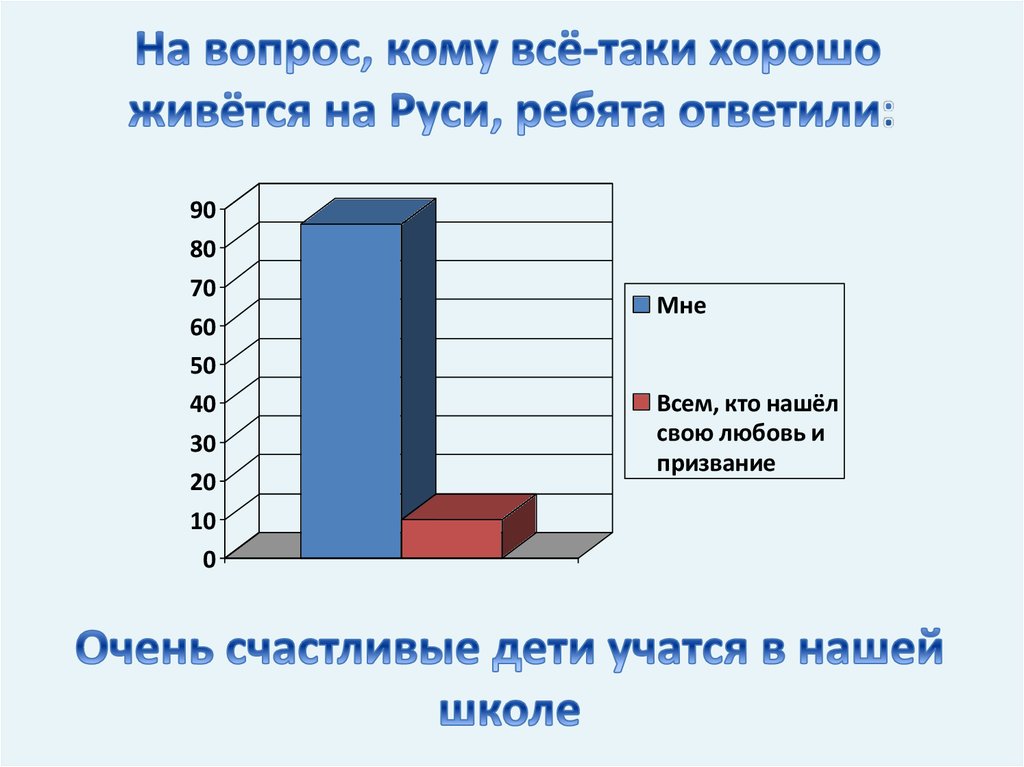 На вопрос, кому всё-таки хорошо живётся на Руси, ребята ответили:

90
80
70
60
50
40
30
20
10
0

Мне

Всем, кто нашёл свою любовь и призвание

Очень счастливые дети учатся в нашей школе